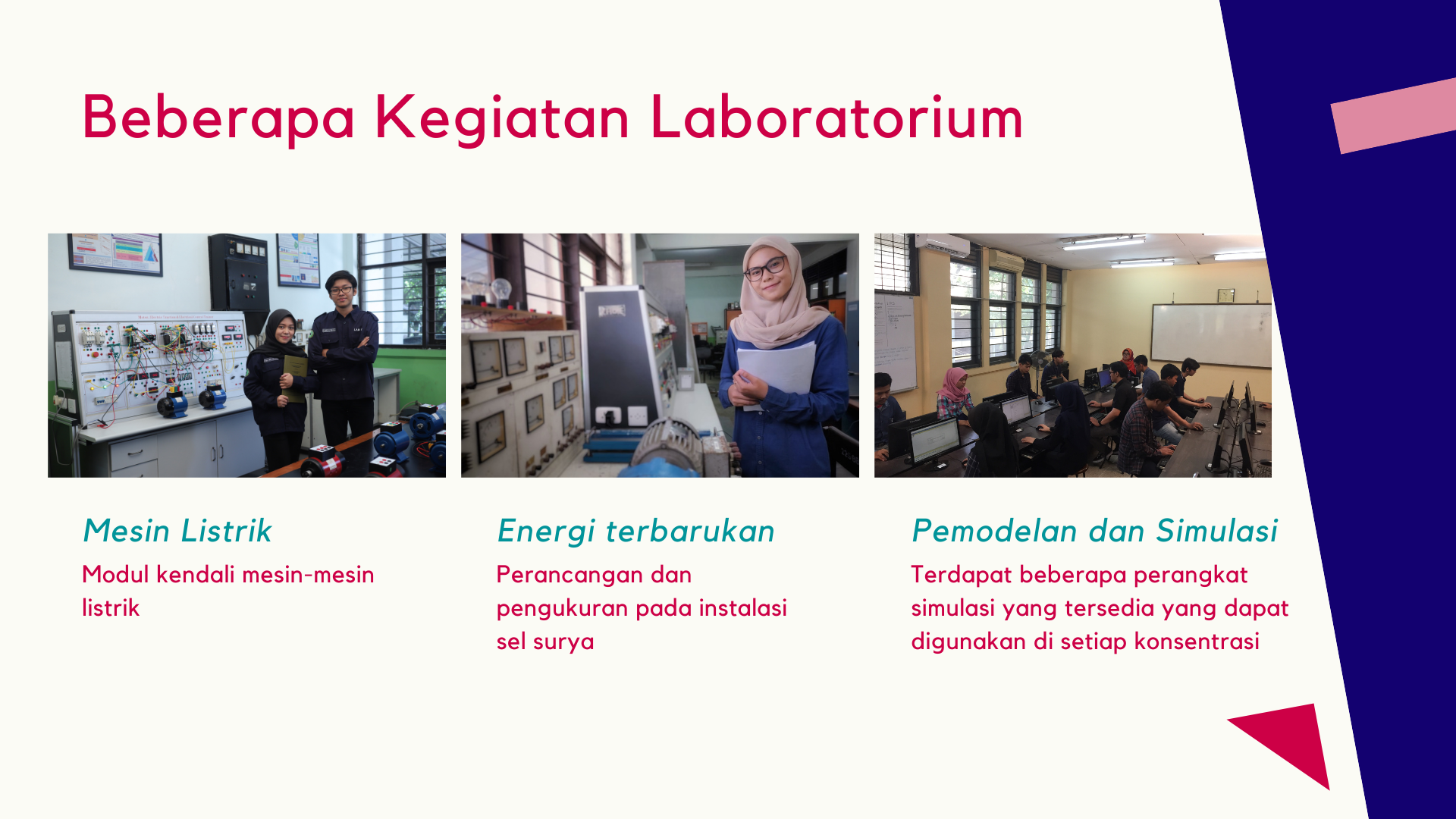 Beberapa Kegiatan Laboratorium

Mesin Listrik

Modul kendali mesin-mesin listrik

Energi terbarukan

Perancangan dan pengukuran pada instalasi sel surya

Pemodelan dan Simulasi

Terdapat beberapa perangkat simulasi yang tersedia yang dapat digunakan di setiap konsentrasi